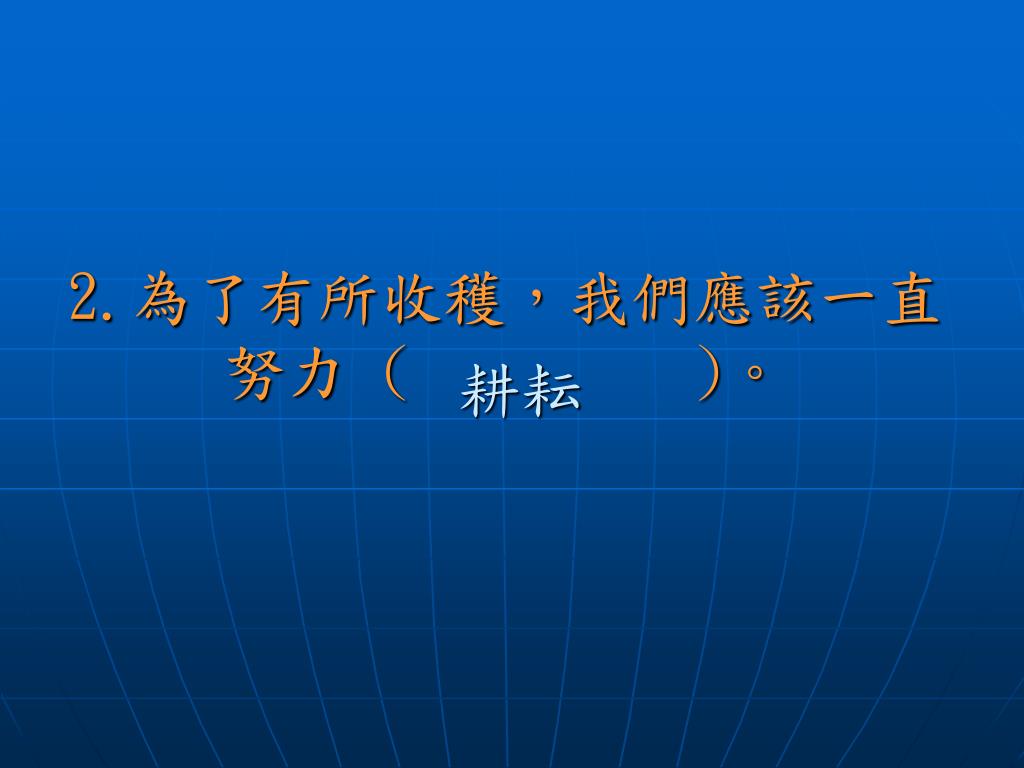 2. 為了有所收穫，我們應該一直努力（ 耕耘 ）。